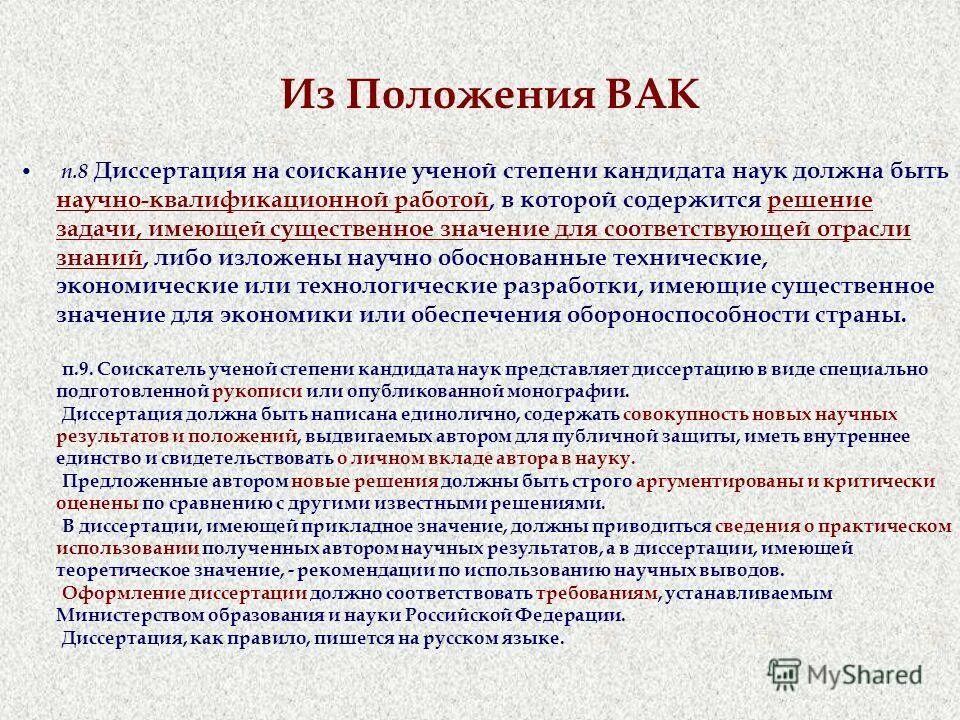 Из Положения ВАК

• п.8 Диссертация на соискание ученой степени кандидата наук должна быть научно-квалификационной работой, в которой содержится решение задачи, имеющей существенное значение для соответствующей отрасли знаний, либо изложены научно обоснованные технические, экономические или технологические разработки, имеющие существенное значение для экономики или обеспечения обороноспособности страны.

п.9. Соискатель ученой степени кандидата наук представляет диссертацию в виде специально подготовленной рукописи или опубликованной монографии.
Диссертация должна быть написана единолично, содержать совокупность новых научных результатов и положений, выдвигаемых автором для публичной защиты, иметь внутреннее единство и свидетельствовать о личном вкладе автора в науку.
Предложенные автором новые решения должны быть строго аргументированы и критически оценены по сравнению с другими известными решениями.
В диссертации, имеющей прикладное значение, должны приводиться сведения о практическом использовании полученных автором научных результатов, а в диссертации, имеющей теоретическое значение, - рекомендации по использованию научных выводов.
Оформление диссертации должно соответствовать требованиям, устанавливаемым Министерством образования и науки Российской Федерации.
Диссертация, как правило, пишется на русском языке.

MyShared